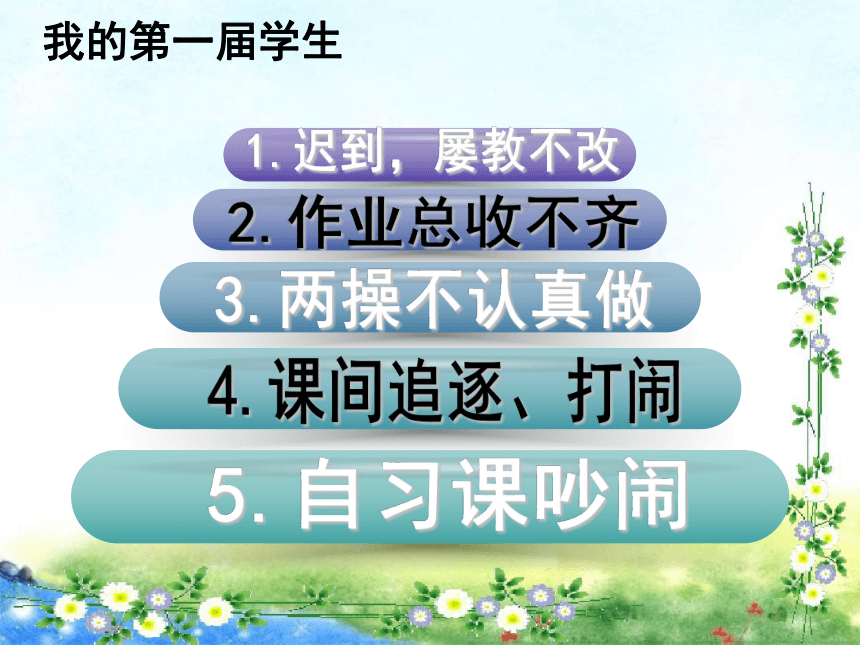 我的第一届学生

1. 迟到，屡教不改

2. 作业总收不齐

3. 两操不认真做

4. 课间追逐、打闹

5. 自习课吵闹